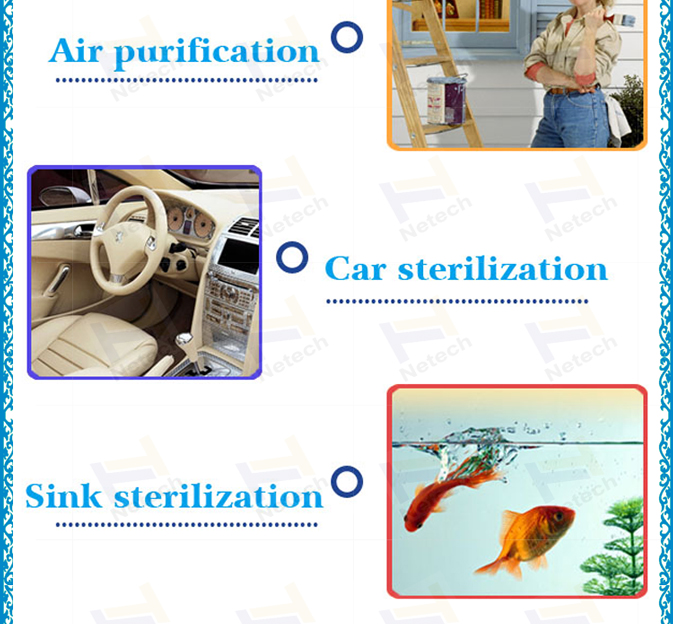 Air purification

Car sterilization

Sink sterilization

Netech